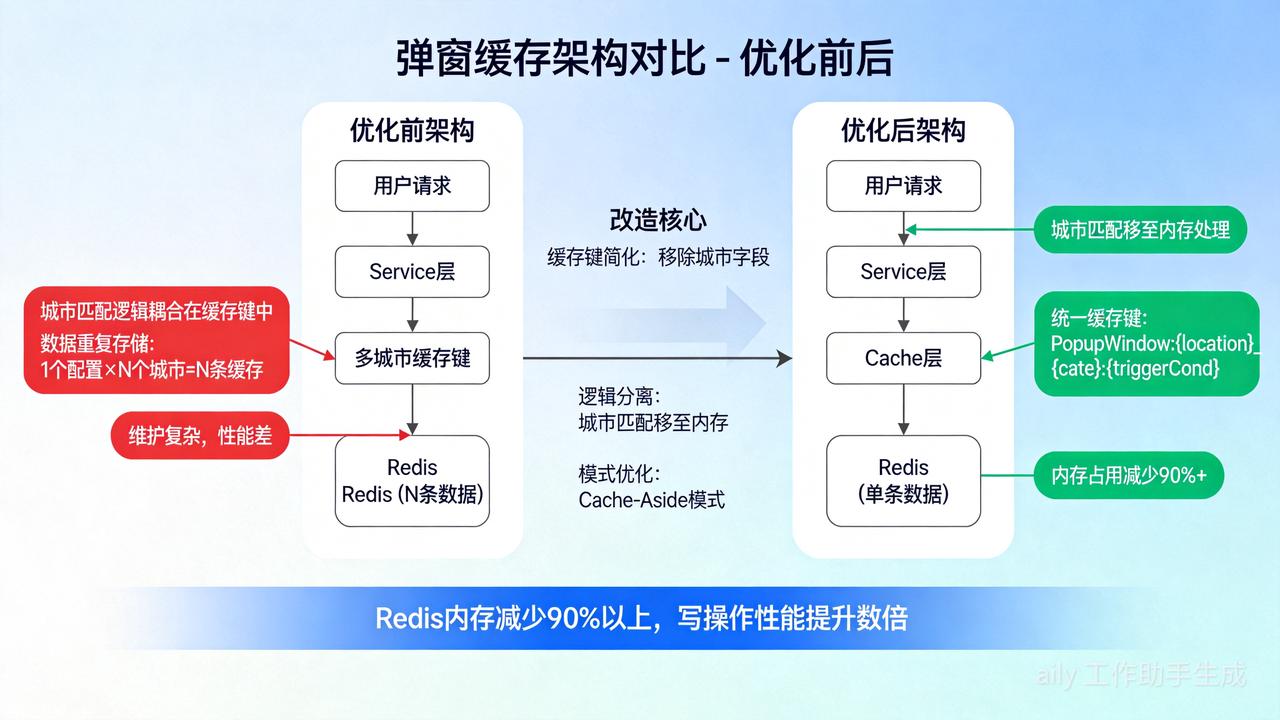 弹窗缓存架构对比 - 优化前后

优化前架构

用户请求

Service层

多城市缓存键

Redis
Redis (N条数据)

城市匹配逻辑耦合在缓存键中
数据重复存储:
1个配置×N个城市=N条缓存

维护复杂，性能差

改造核心

缓存键简化：移除城市字段

逻辑分离：
城市匹配移至内存

模式优化：
Cache-Aside模式

优化后架构

用户请求

Service层

Cache层

Redis
(单条数据)

城市匹配移至内存处理

统一缓存键:
PopupWindow:{location}_{cate}:{triggerCond}

内存占用减少90%+

Redis内存减少90%以上，写操作性能提升数倍

aily 工作助手生成